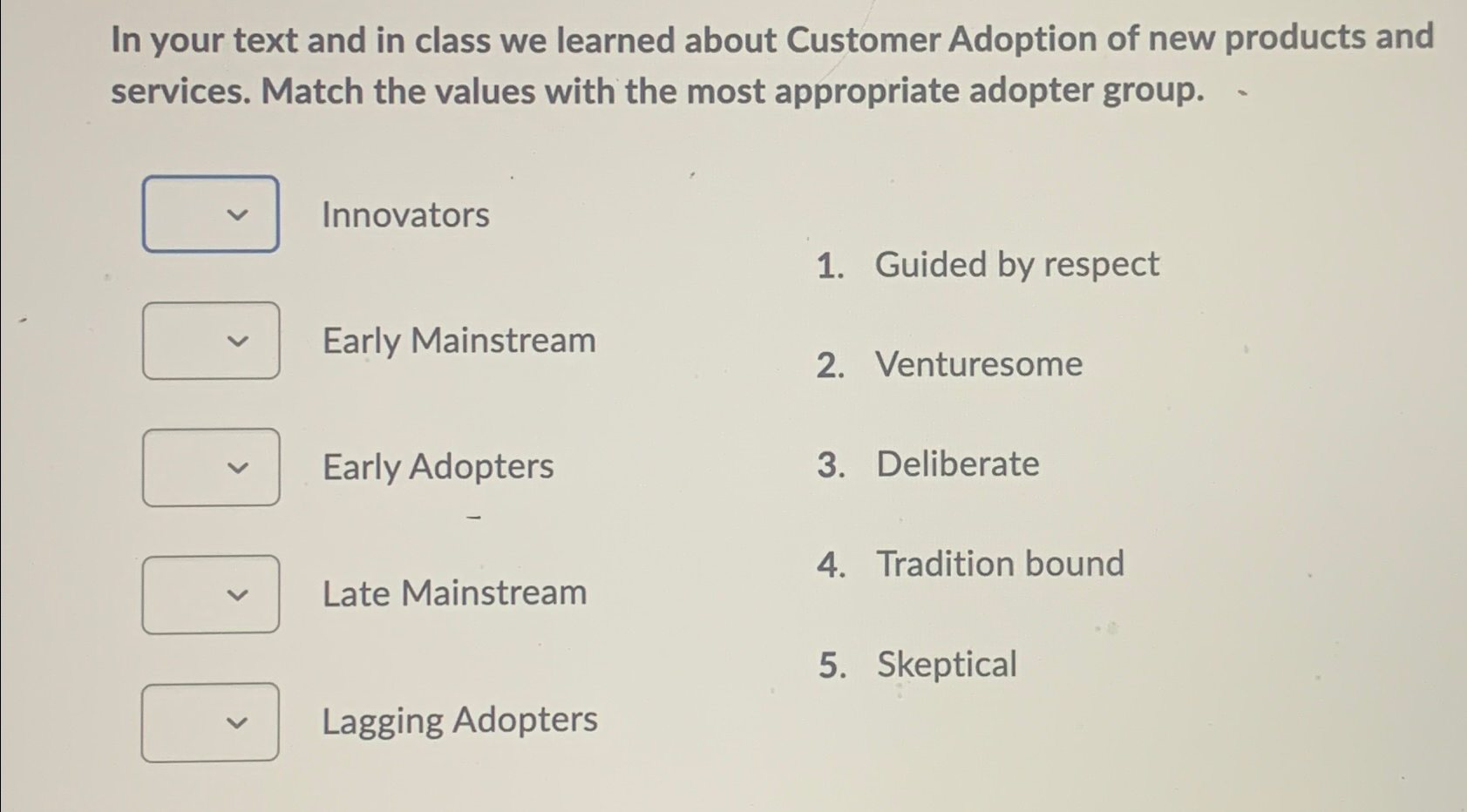 In your text and in class we learned about Customer Adoption of new products and services. Match the values with the most appropriate adopter group.

Innovators

Early Mainstream

Early Adopters

Late Mainstream

Lagging Adopters

1. Guided by respect
2. Venturesome
3. Deliberate
4. Tradition bound
5. Skeptical